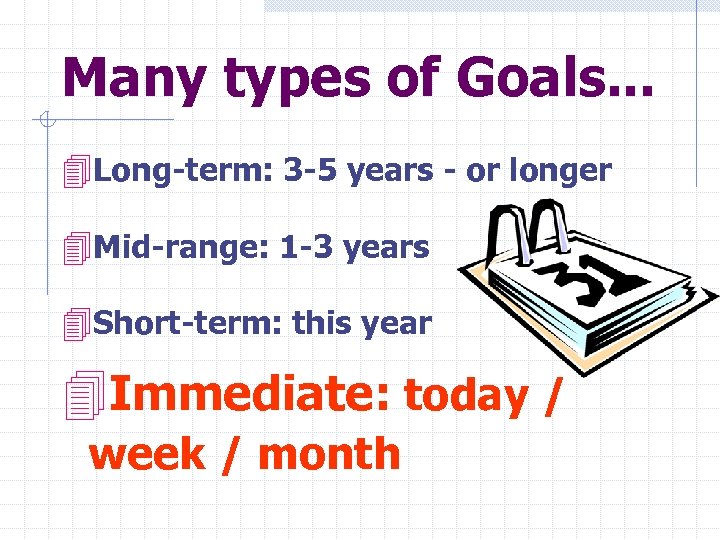 Many types of Goals...

Long-term: 3-5 years - or longer

Mid-range: 1-3 years

Short-term: this year

Immediate: today / week / month

31